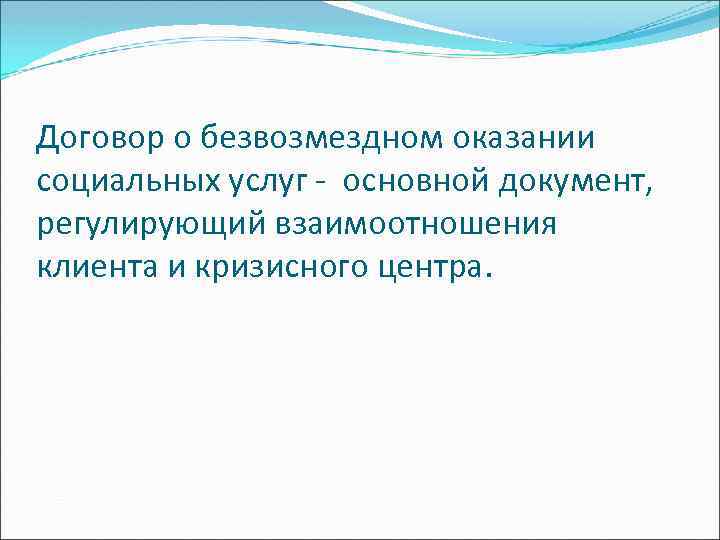 Договор о безвозмездном оказании социальных услуг - основной документ, регулирующий взаимоотношения клиента и кризисного центра.